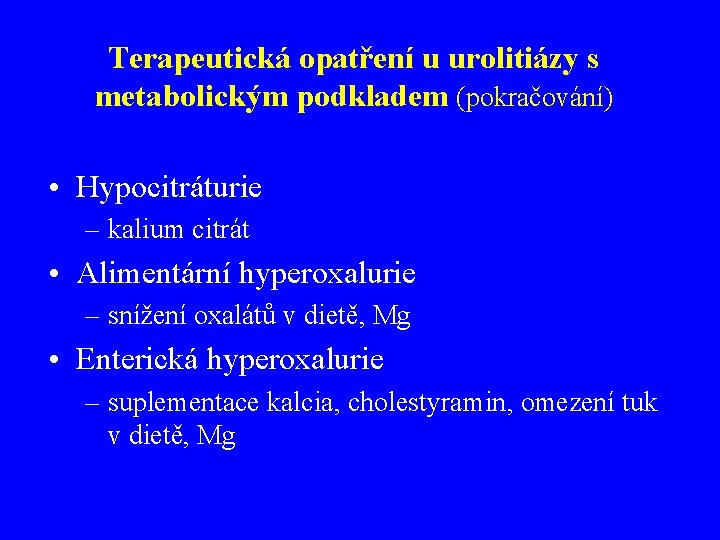 Terapeutická opatření u urolitiázy s metabolickým podkladem (pokračování)

• Hypocitráturie
– kalium citrát
• Alimentární hyperoxalurie
– snížení oxalátů v dietě, Mg
• Enterická hyperoxalurie
– suplementace kalcia, cholestyramin, omezení tuk v dietě, Mg